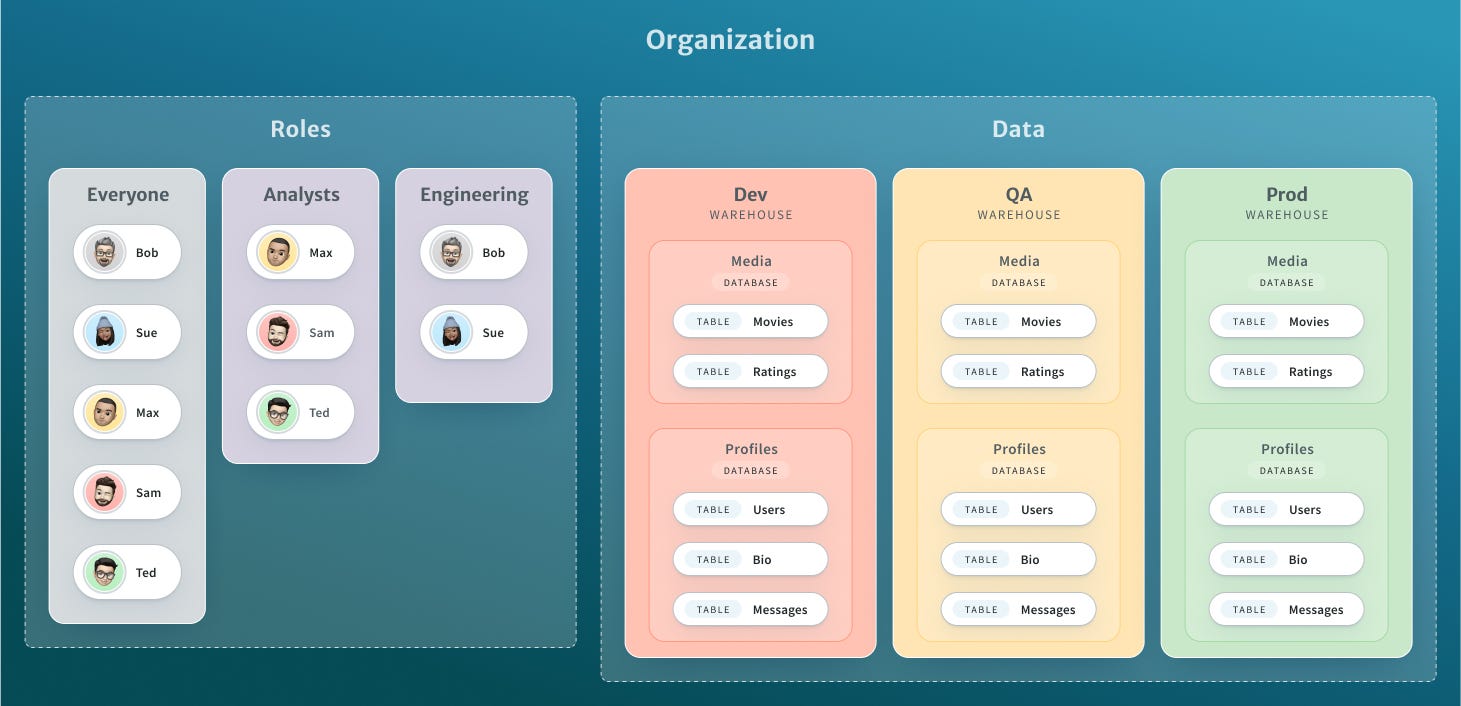 Organization

Roles

Everyone
Bob
Sue
Max
Sam
Ted

Analysts
Max
Sam
Ted

Engineering
Bob
Sue

Data

Dev
WAREHOUSE
Media
DATABASE
TABLE Movies
TABLE Ratings
Profiles
DATABASE
TABLE Users
TABLE Bio
TABLE Messages

QA
WAREHOUSE
Media
DATABASE
TABLE Movies
TABLE Ratings
Profiles
DATABASE
TABLE Users
TABLE Bio
TABLE Messages

Prod
WAREHOUSE
Media
DATABASE
TABLE Movies
TABLE Ratings
Profiles
DATABASE
TABLE Users
TABLE Bio
TABLE Messages